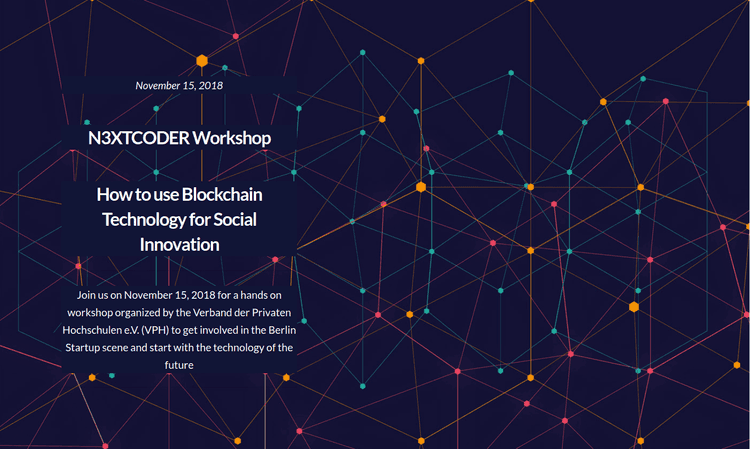 November 15, 2018

N3XTCODER Workshop

How to use Blockchain Technology for Social Innovation

Join us on November 15, 2018 for a hands on workshop organized by the Verband der Privaten Hochschulen e.V. (VPH) to get involved in the Berlin Startup scene and start with the technology of the future